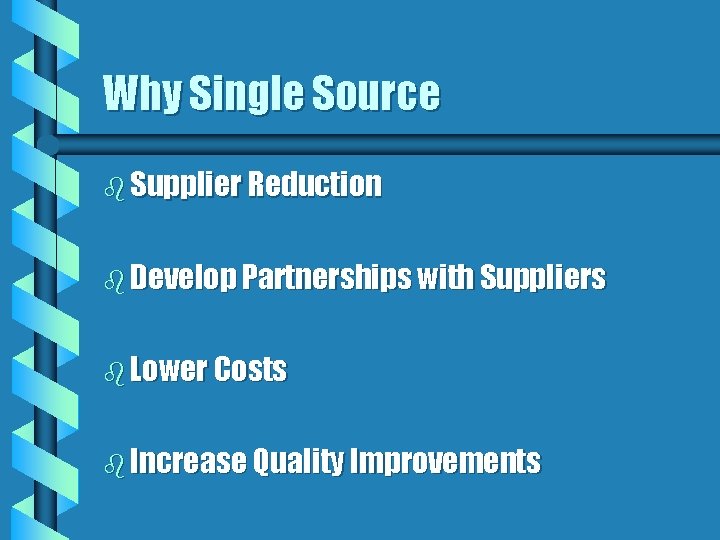 Why Single Source

Supplier Reduction

Develop Partnerships with Suppliers

Lower Costs

Increase Quality Improvements